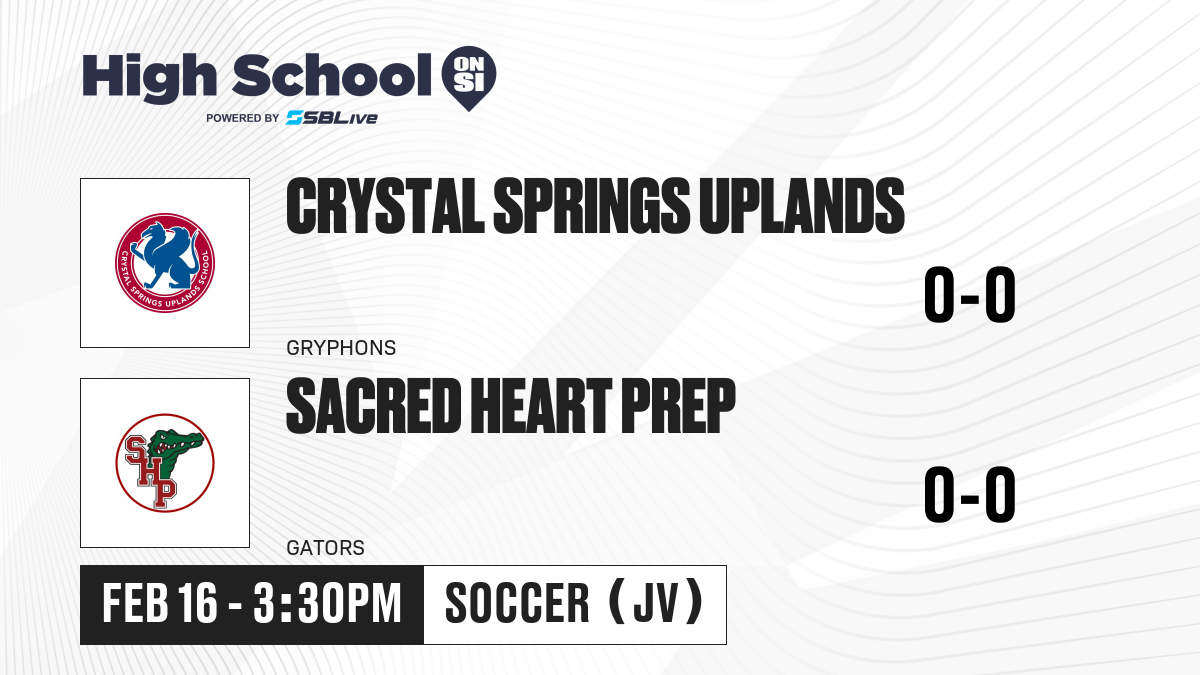 High School ON SI
POWERED BY SBLive

CRYSTAL SPRINGS UPLANDS SCHOOL

CRYSTAL SPRINGS UPLANDS
0-0
GRYPHONS

SHP

SACRED HEART PREP
0-0
GATORS

FEB 16 - 3:30PM
SOCCER (JV)